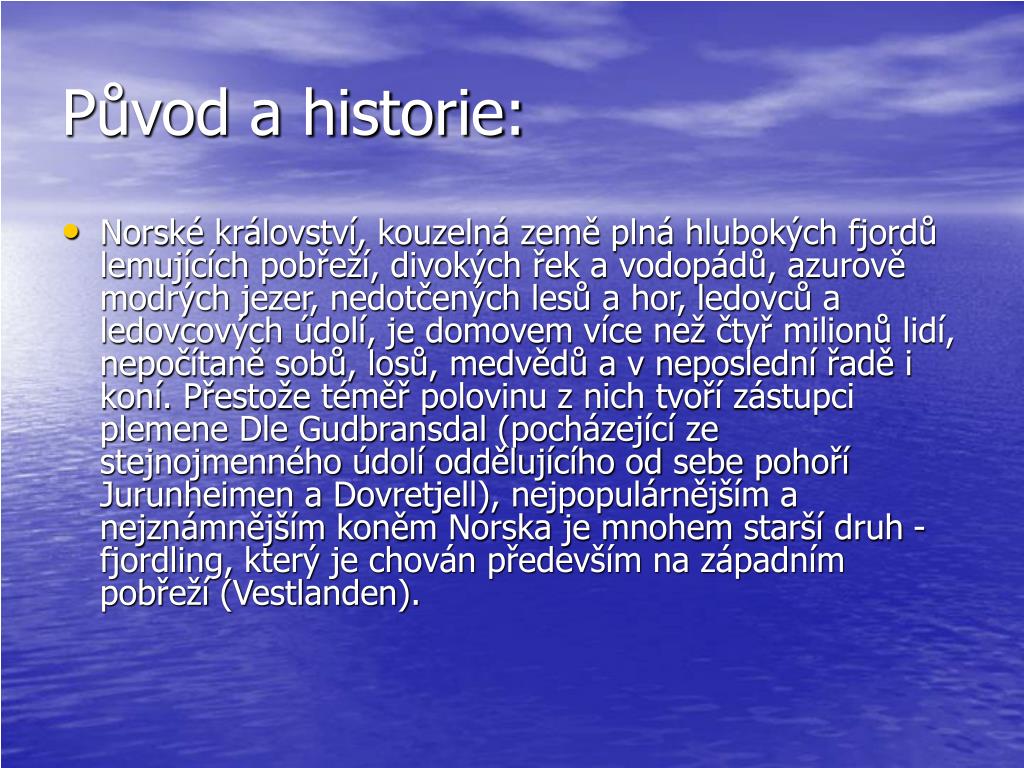 Původ a historie:

• Norské království, kouzelná země plná hlubokých fjordů lemujících pobřeží, divokých řek a vodopádů, azurově modrých jezer, nedotčených lesů a hor, ledovců a ledovcových údolí, je domovem více než čtyř milionů lidí, nepočítaně sobů, losů, medvědů a v neposlední řadě i koní. Přestože téměř polovinu z nich tvoří zástupci plemene Dle Gudbransdal (pocházející ze stejnojmenného údolí oddělujícího od sebe pohoří Jurunheimen a Dovretjell), nejpopulárnějším a nejznámnějším koněm Norska je mnohem starší druh - fjordling, který je chován především na západním pobřeží (Vestlanden).